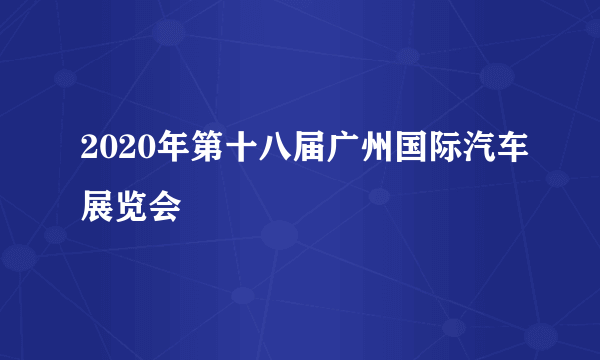 2020年第十八届广州国际汽车展览会